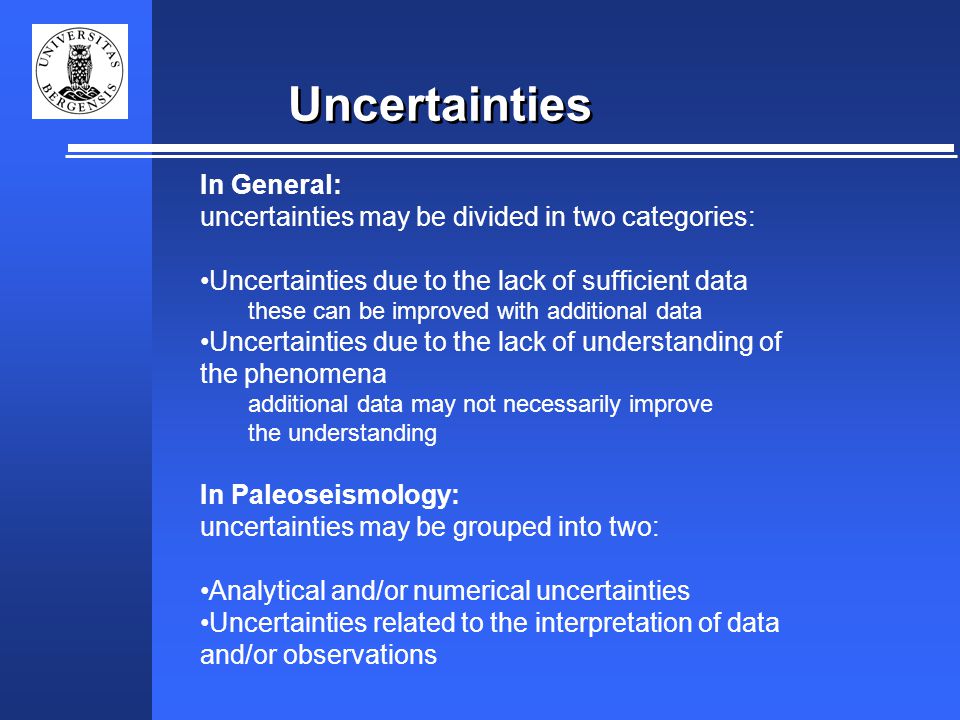 UNIVERSITAS BERGENSIS

Uncertainties

In General:
uncertainties may be divided in two categories:

•Uncertainties due to the lack of sufficient data
these can be improved with additional data
•Uncertainties due to the lack of understanding of the phenomena
additional data may not necessarily improve the understanding

In Paleoseismology:
uncertainties may be grouped into two:

•Analytical and/or numerical uncertainties
•Uncertainties related to the interpretation of data and/or observations